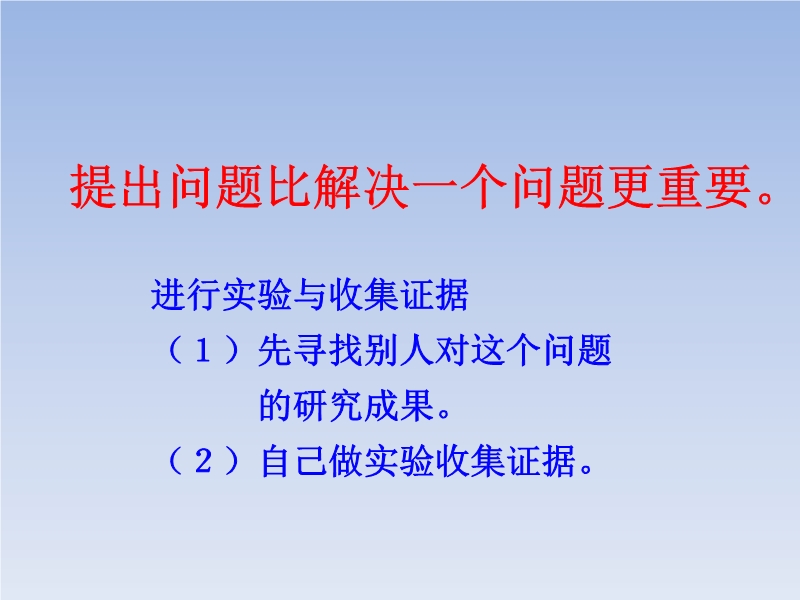 提出问题比解决一个问题更重要。

进行实验与收集证据

（１）先寻找别人对这个问题的研究成果。

（２）自己做实验收集证据。